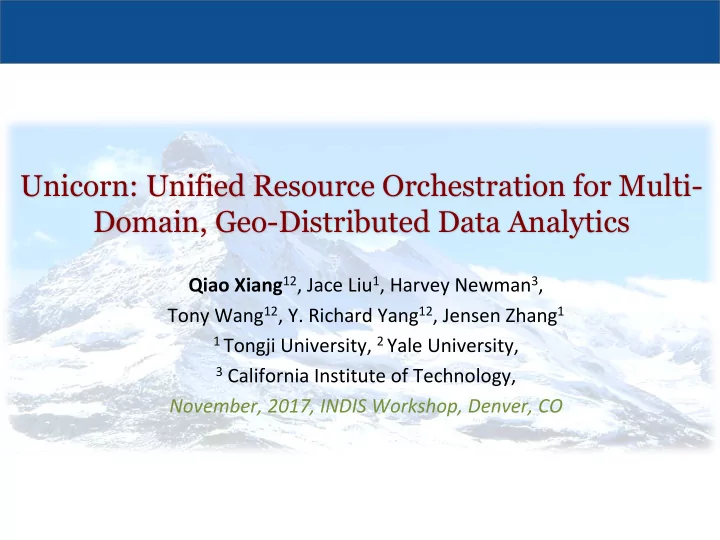 Unicorn: Unified Resource Orchestration for Multi-Domain, Geo-Distributed Data Analytics

Qiao Xiang$^{12}$, Jace Liu$^{1}$, Harvey Newman$^{3}$, Tony Wang$^{12}$, Y. Richard Yang$^{12}$, Jensen Zhang$^{1}$

$^{1}$ Tongji University, $^{2}$ Yale University,

$^{3}$ California Institute of Technology,

November, 2017, INDIS Workshop, Denver, CO